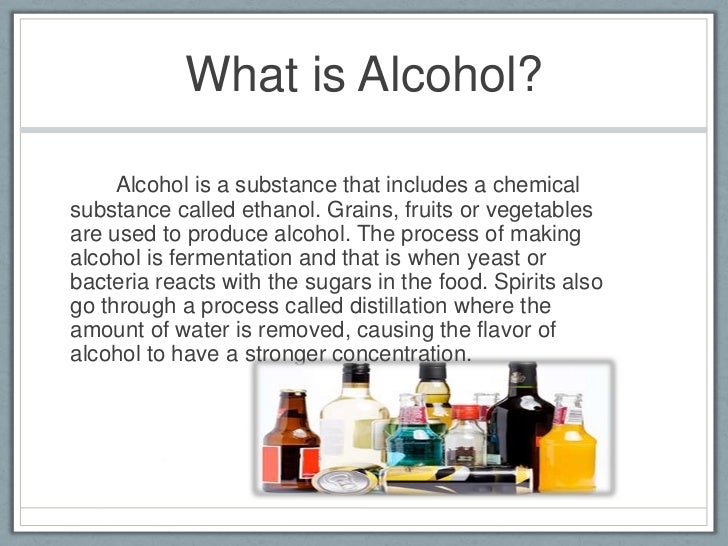 What is Alcohol?

Alcohol is a substance that includes a chemical substance called ethanol. Grains, fruits or vegetables are used to produce alcohol. The process of making alcohol is fermentation and that is when yeast or bacteria reacts with the sugars in the food. Spirits also go through a process called distillation where the amount of water is removed, causing the flavor of alcohol to have a stronger concentration.